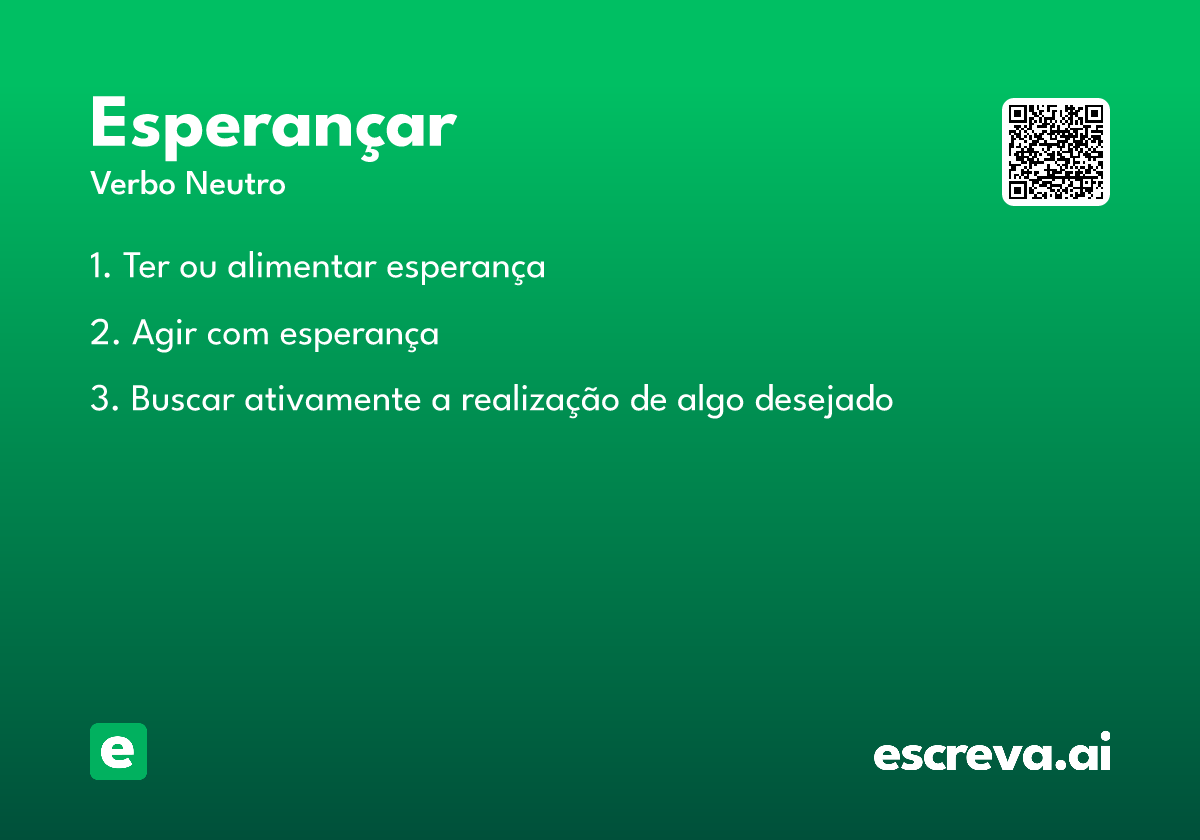 Esperançar
Verbo Neutro

1. Ter ou alimentar esperança

2. Agir com esperança

3. Buscar ativamente a realização de algo desejado

e

escreva.ai